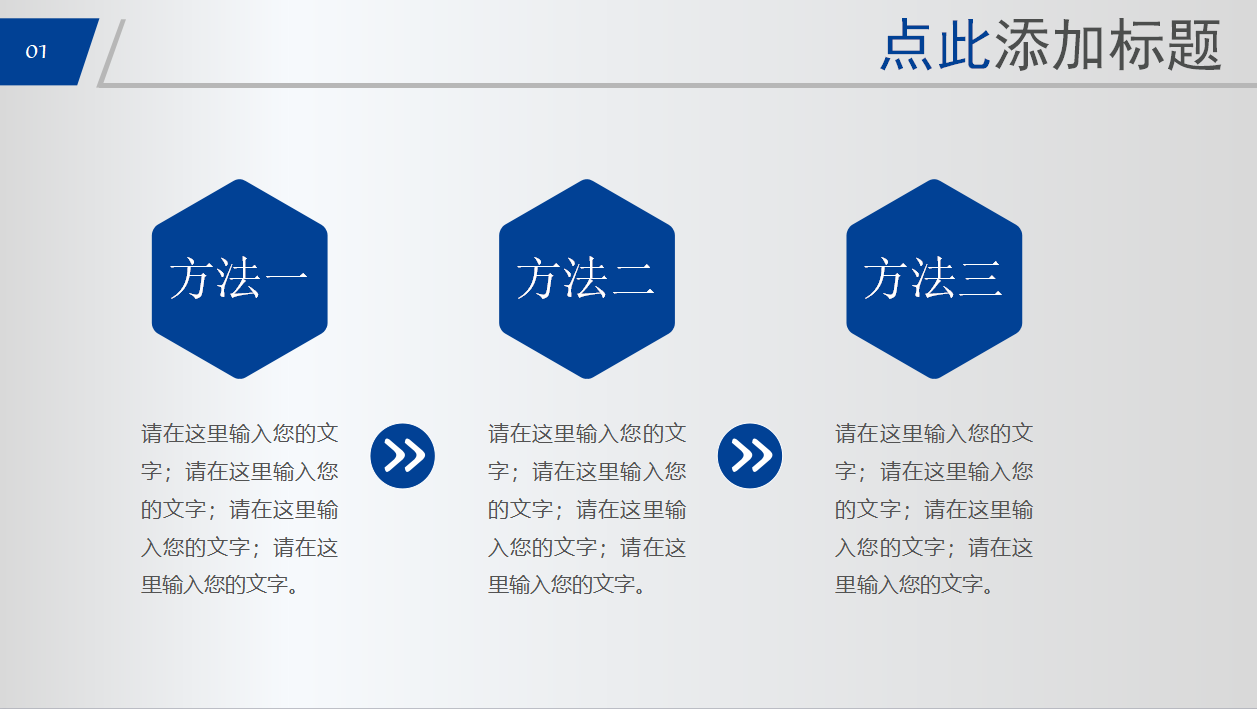 01

点此添加标题

方法一

请在这里输入您的文字；请在这里输入您的文字；请在这里输入您的文字；请在这里输入您的文字。

方法二

请在这里输入您的文字；请在这里输入您的文字；请在这里输入您的文字；请在这里输入您的文字。

方法三

请在这里输入您的文字；请在这里输入您的文字；请在这里输入您的文字；请在这里输入您的文字。